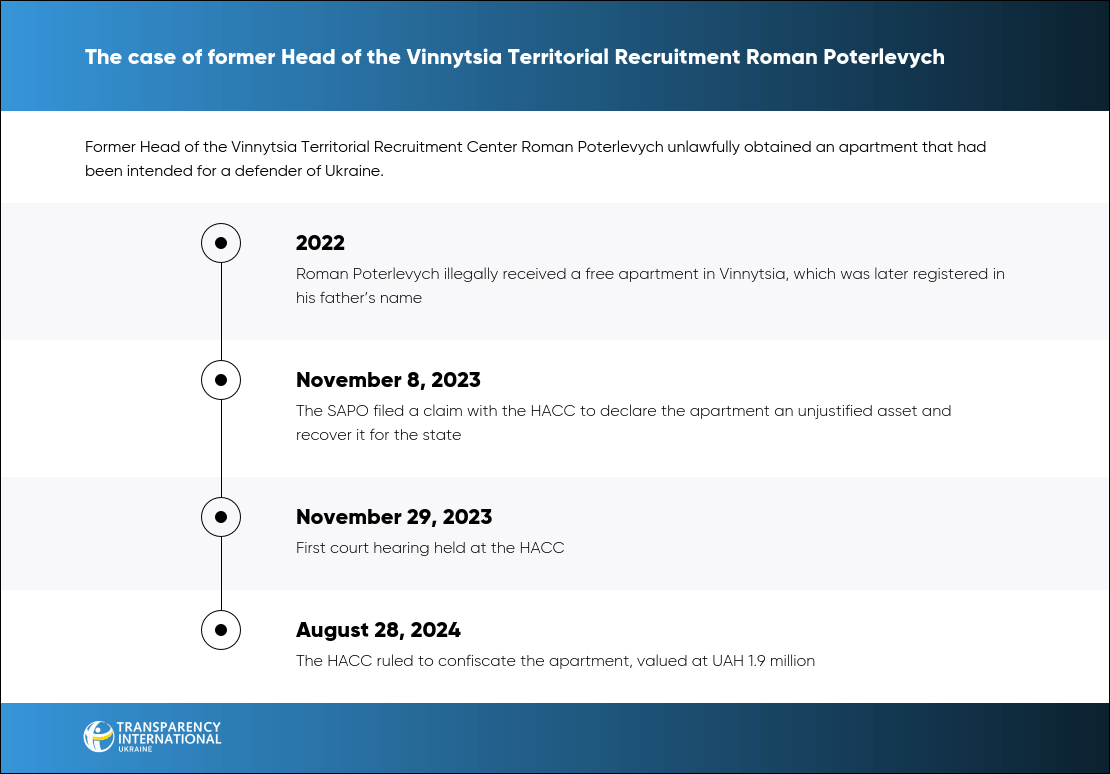 The case of former Head of the Vinnytsia Territorial Recruitment Roman Poterlevych

Former Head of the Vinnytsia Territorial Recruitment Center Roman Poterlevych unlawfully obtained an apartment that had been intended for a defender of Ukraine.

2022
Roman Poterlevych illegally received a free apartment in Vinnytsia, which was later registered in his father's name

November 8, 2023
The SAPO filed a claim with the HACC to declare the apartment an unjustified asset and recover it for the state

November 29, 2023
First court hearing held at the HACC

August 28, 2024
The HACC ruled to confiscate the apartment, valued at UAH 1.9 million

TRANSPARENCY INTERNATIONAL UKRAINE